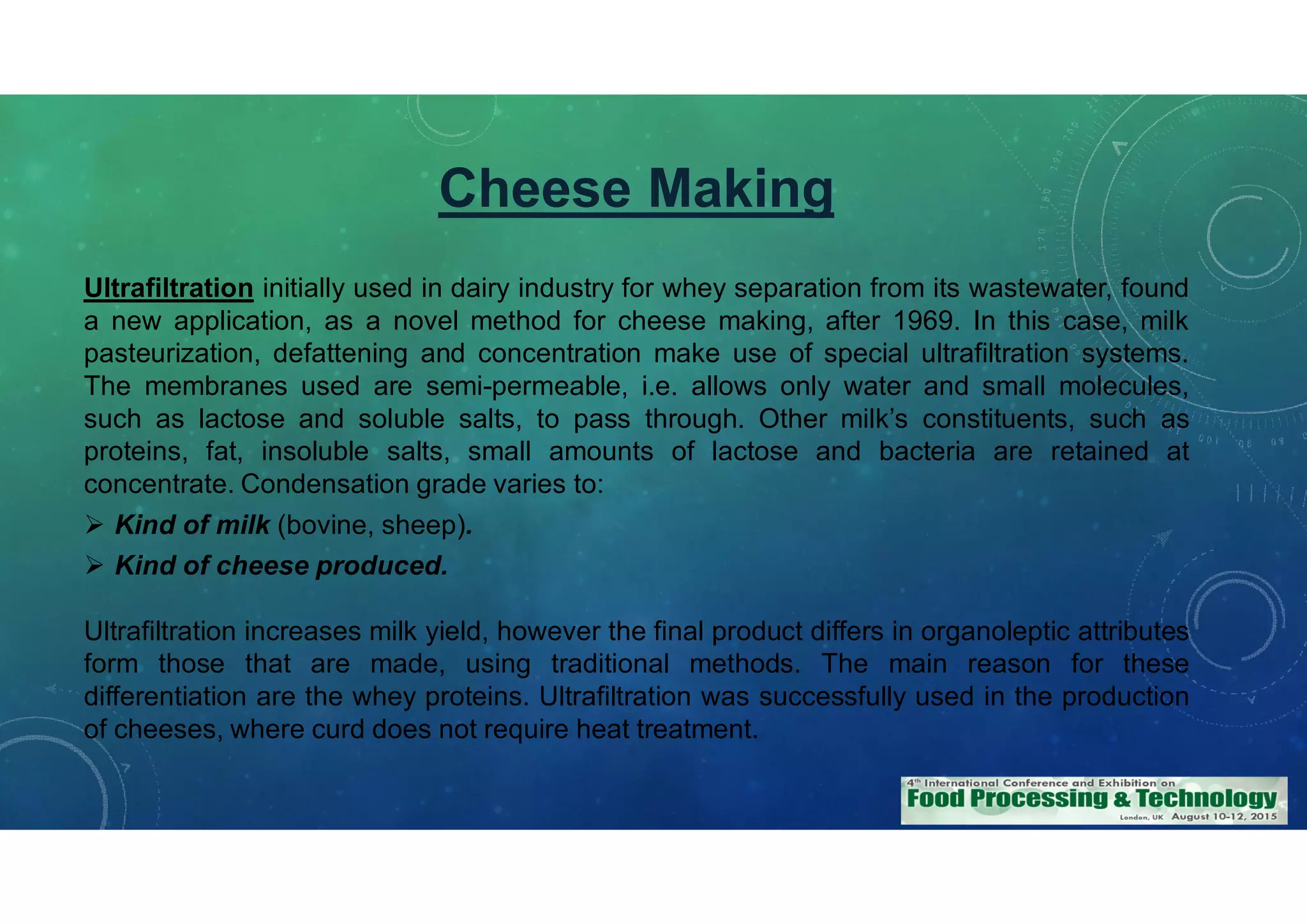 Cheese Making

Ultrafiltration initially used in dairy industry for whey separation from its wastewater, found a new application, as a novel method for cheese making, after 1969. In this case, milk pasteurization, defattening and concentration make use of special ultrafiltration systems. The membranes used are semi-permeable, i.e. allows only water and small molecules, such as lactose and soluble salts, to pass through. Other milk's constituents, such as proteins, fat, insoluble salts, small amounts of lactose and bacteria are retained at concentrate. Condensation grade varies to:

➢ Kind of milk (bovine, sheep).

➢ Kind of cheese produced.

Ultrafiltration increases milk yield, however the final product differs in organoleptic attributes form those that are made, using traditional methods. The main reason for these differentiation are the whey proteins. Ultrafiltration was successfully used in the production of cheeses, where curd does not require heat treatment.

4th International Conference and Exhibition on
Food Processing & Technology
London, UK August 10-12, 2015